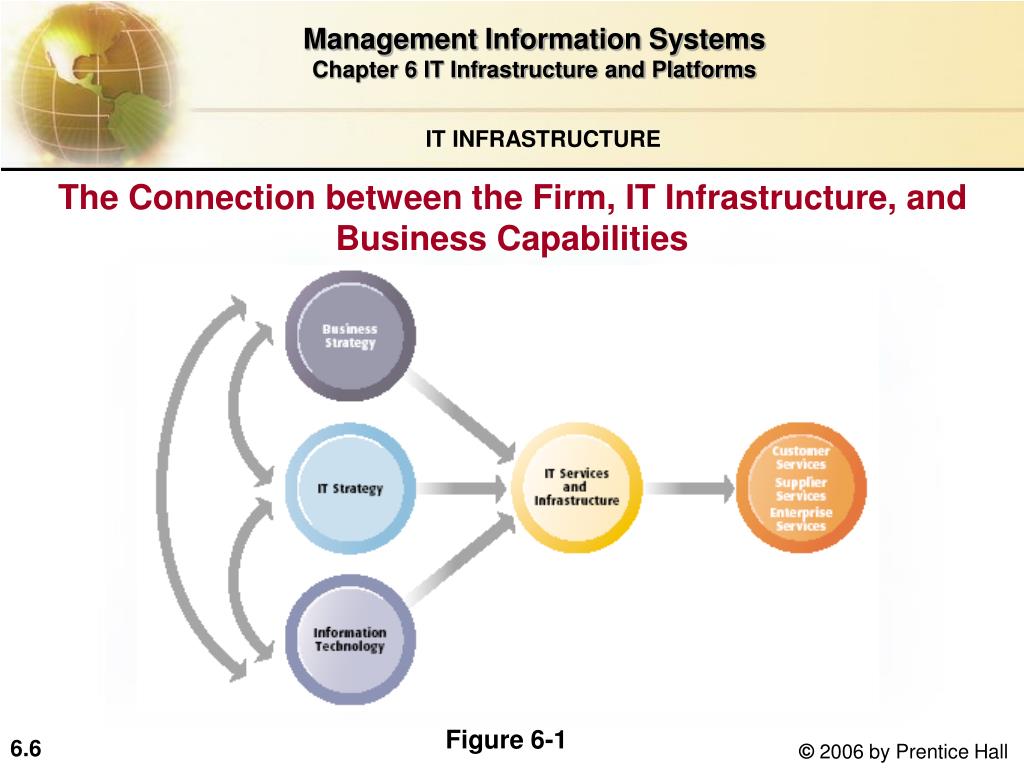 Management Information Systems
Chapter 6 IT Infrastructure and Platforms

IT INFRASTRUCTURE

The Connection between the Firm, IT Infrastructure, and Business Capabilities

Business Strategy

IT Strategy

Information Technology

IT Services and Infrastructure

Customer Services
Supplier Services
Enterprise Services

Figure 6-1

6.6

© 2006 by Prentice Hall